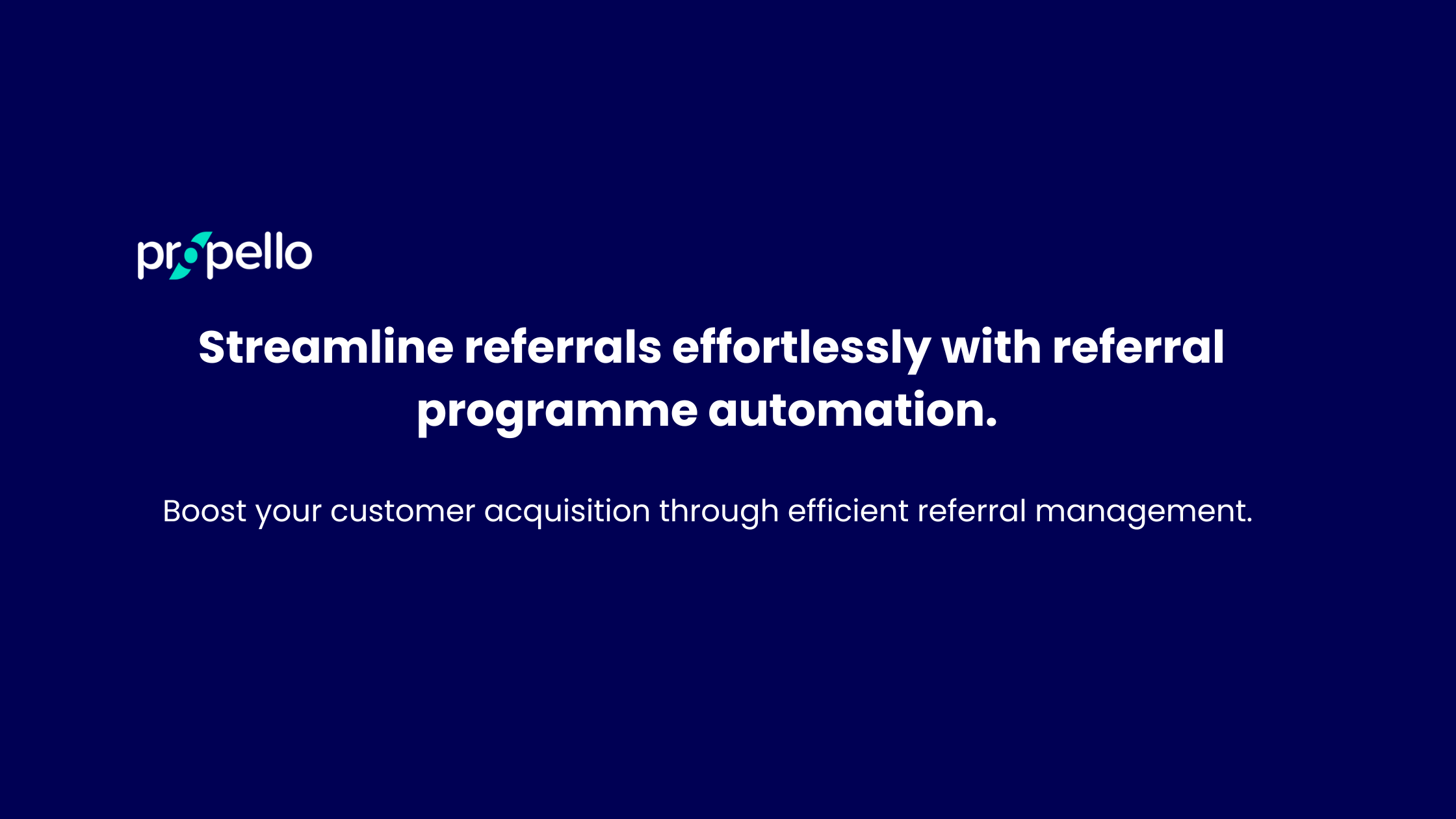 propello

Streamline referrals effortlessly with referral programme automation.

Boost your customer acquisition through efficient referral management.